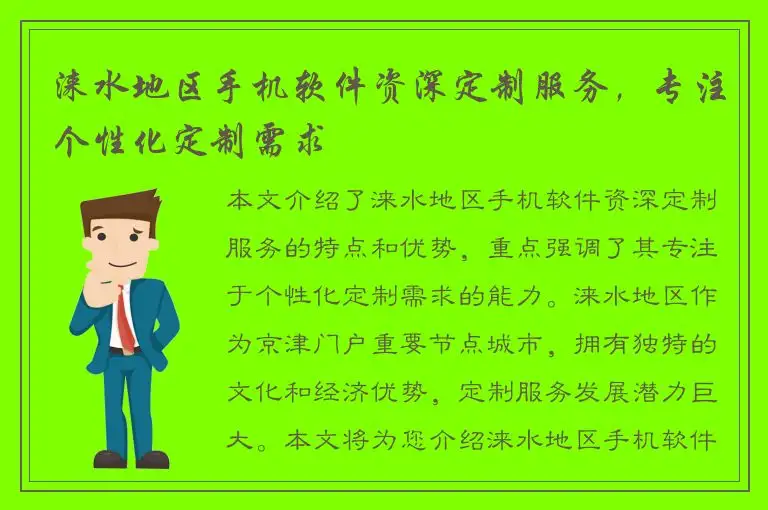 涞水地区手机软件资深定制服务，专注个性化定制需求

本文介绍了涞水地区手机软件资深定制服务的特点和优势，重点强调了其专注于个性化定制需求的能力。涞水地区作为京津门户重要节点城市，拥有独特的文化和经济优势，定制服务发展潜力巨大。本文将为您介绍涞水地区手机软件